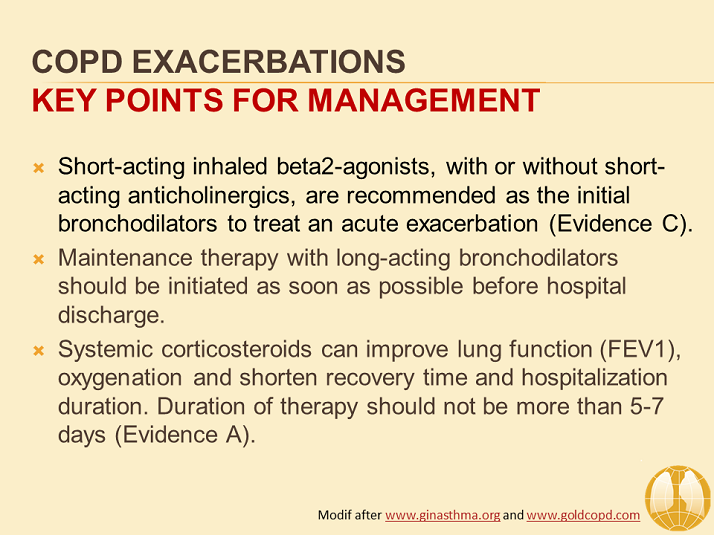 COPD EXACERBATIONS
KEY POINTS FOR MANAGEMENT

Short-acting inhaled beta2-agonists, with or without short-acting anticholinergics, are recommended as the initial bronchodilators to treat an acute exacerbation (Evidence C).

Maintenance therapy with long-acting bronchodilators should be initiated as soon as possible before hospital discharge.

Systemic corticosteroids can improve lung function (FEV1), oxygenation and shorten recovery time and hospitalization duration. Duration of therapy should not be more than 5-7 days (Evidence A).

Modif after www.ginasthma.org and www.goldcopd.com